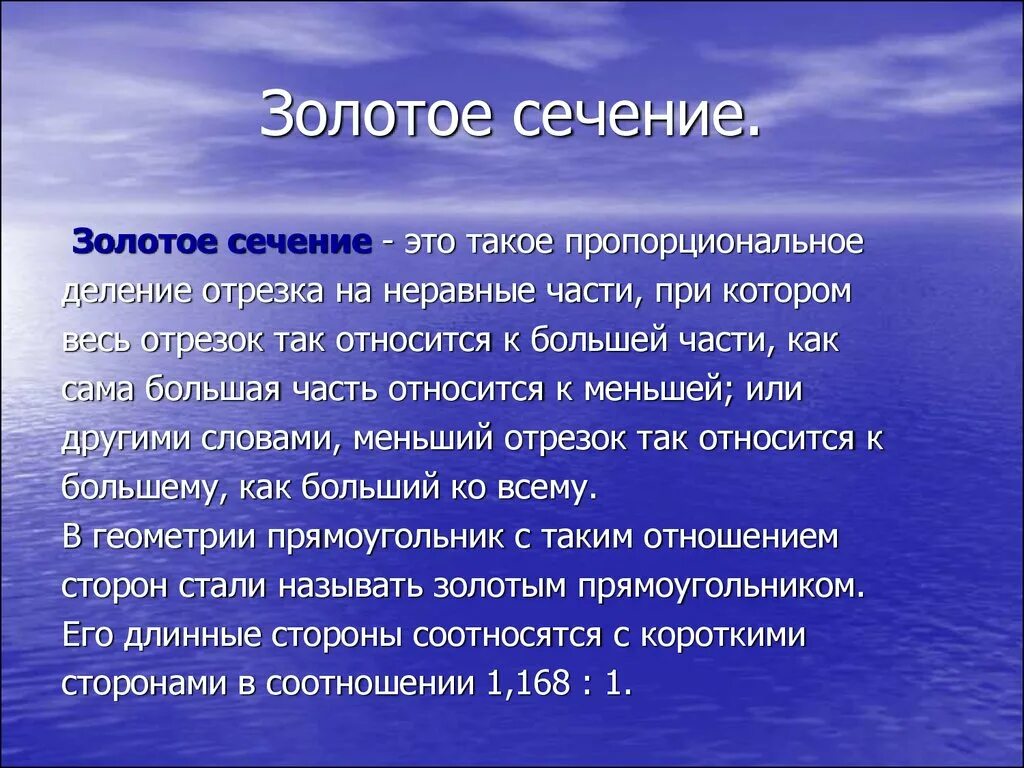 Золотое сечение.

Золотое сечение - это такое пропорциональное деление отрезка на неравные части, при котором весь отрезок так относится к большей части, как сама большая часть относится к меньшей; или другими словами, меньший отрезок так относится к большему, как больший ко всему.
В геометрии прямоугольник с таким отношением сторон стали называть золотым прямоугольником. Его длинные стороны соотносятся с короткими сторонами в соотношении 1,168 : 1.